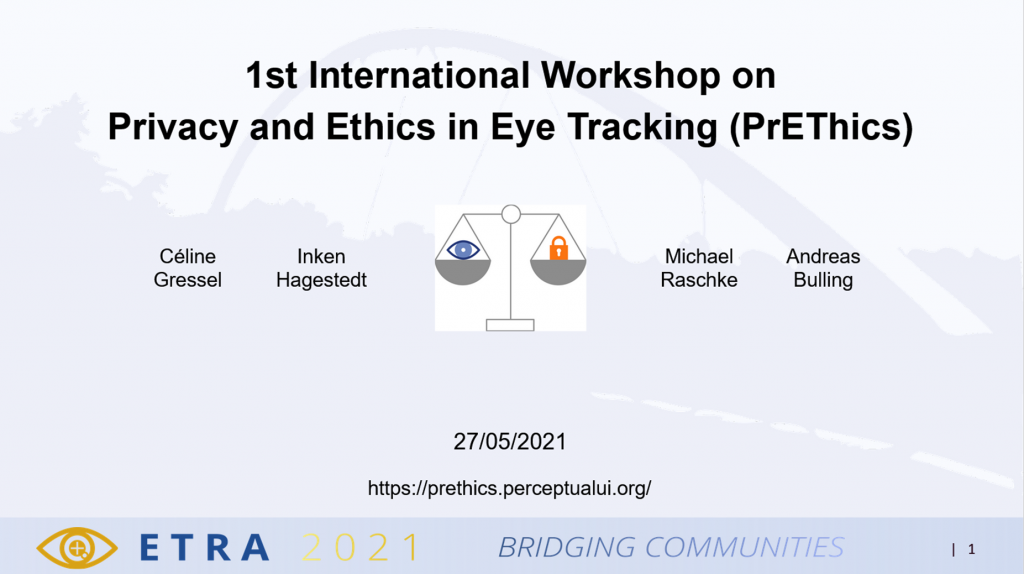 1st International Workshop on
Privacy and Ethics in Eye Tracking (PrEThics)

Céline Gressel

Inken Hagestedt

Michael Raschke

Andreas Bulling

27/05/2021

https://prethics.perceptualui.org/

ETRA 2021 BRIDGING COMMUNITIES

| 1